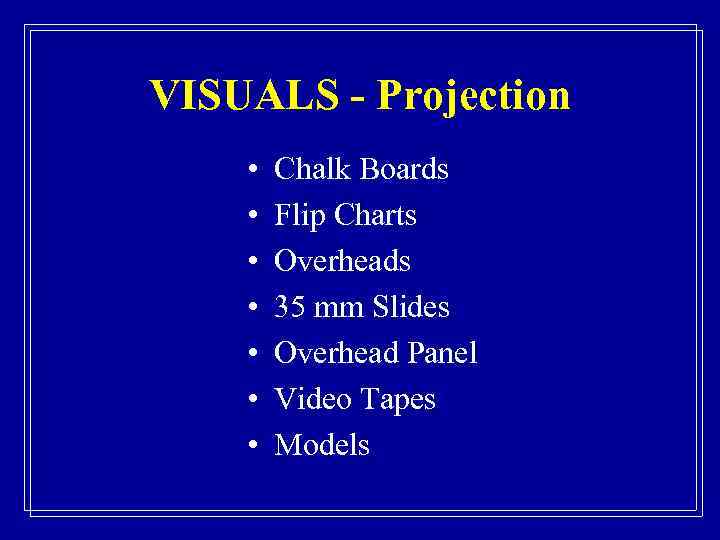 VISUALS - Projection

• Chalk Boards
• Flip Charts
• Overheads
• 35 mm Slides
• Overhead Panel
• Video Tapes
• Models